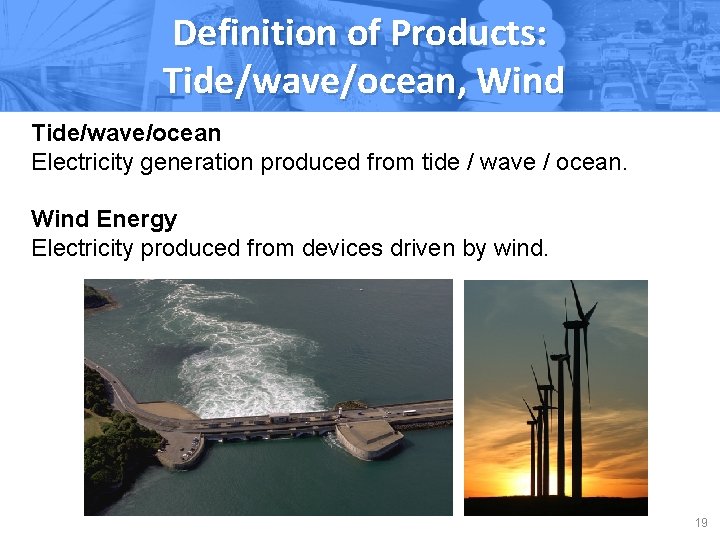 Definition of Products:
Tide/wave/ocean, Wind

Tide/wave/ocean
Electricity generation produced from tide / wave / ocean.

Wind Energy
Electricity produced from devices driven by wind.

19